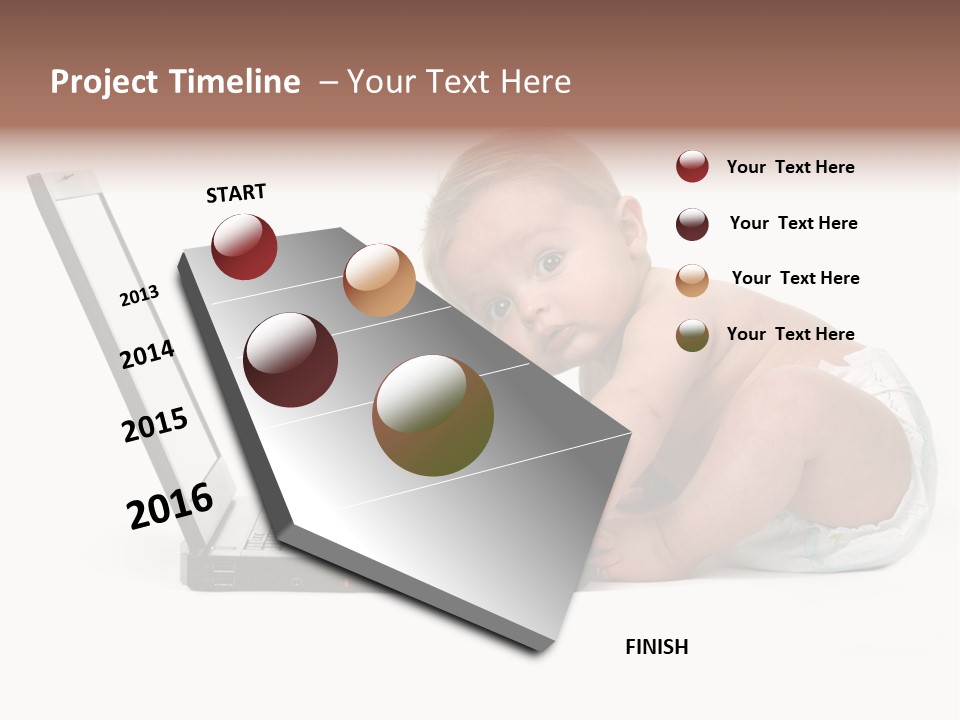 Project Timeline – Your Text Here

START

2013

2014

2015

2016

Your Text Here

Your Text Here

Your Text Here

Your Text Here

FINISH